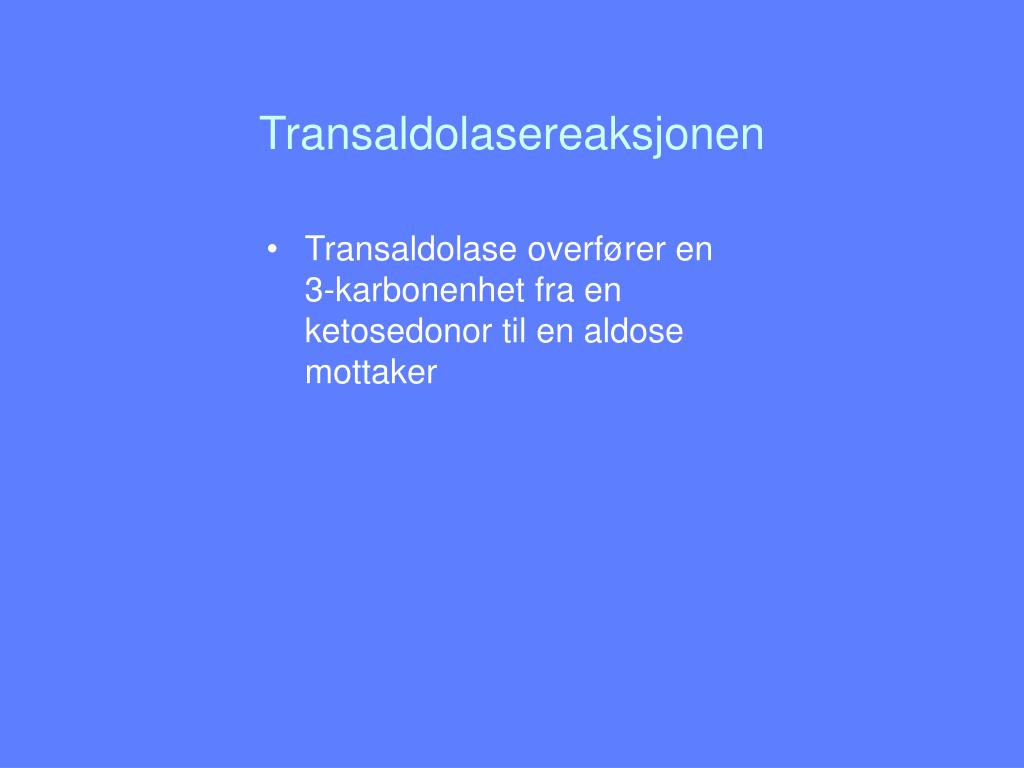 Transaldolasereaksjonen

• Transaldolase overfører en 3-karbonenhet fra en ketosedonor til en aldose mottaker